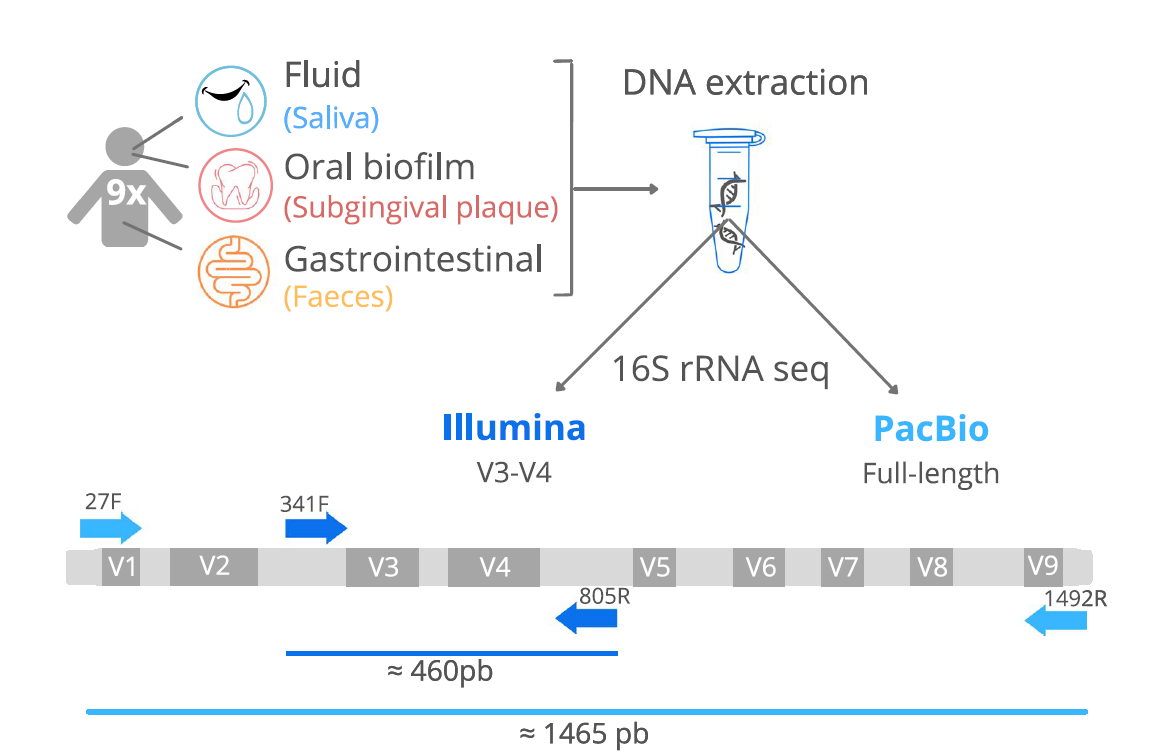 9x

Fluid
(Saliva)

Oral biofilm
(Subgingival plaque)

Gastrointestinal
(Faeces)

DNA extraction

16S rRNA seq

Illumina
V3-V4

PacBio
Full-length

27F

341F

V1 V2 V3 V4 V5 V6 V7 V8 V9

805R

1492R

≈ 460pb

≈ 1465 pb